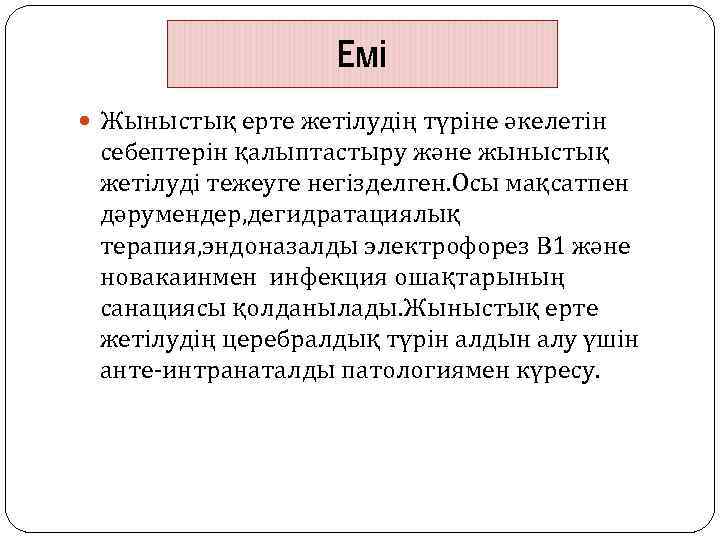 Емі

Жыныстық ерте жетілудің түріне әкелетін себептерін қалыптастыру және жыныстық жетілуді тежеуге негізделген.Осы мақсатпен дәрумендер,дегидратациялық терапия,эндоназалды электрофорез В1 және новакаинмен  инфекция ошақтарының санациясы қолданылады.Жыныстық ерте жетілудің церебралдық түрін алдын алу үшін анте-интранаталды патологиямен күресу.